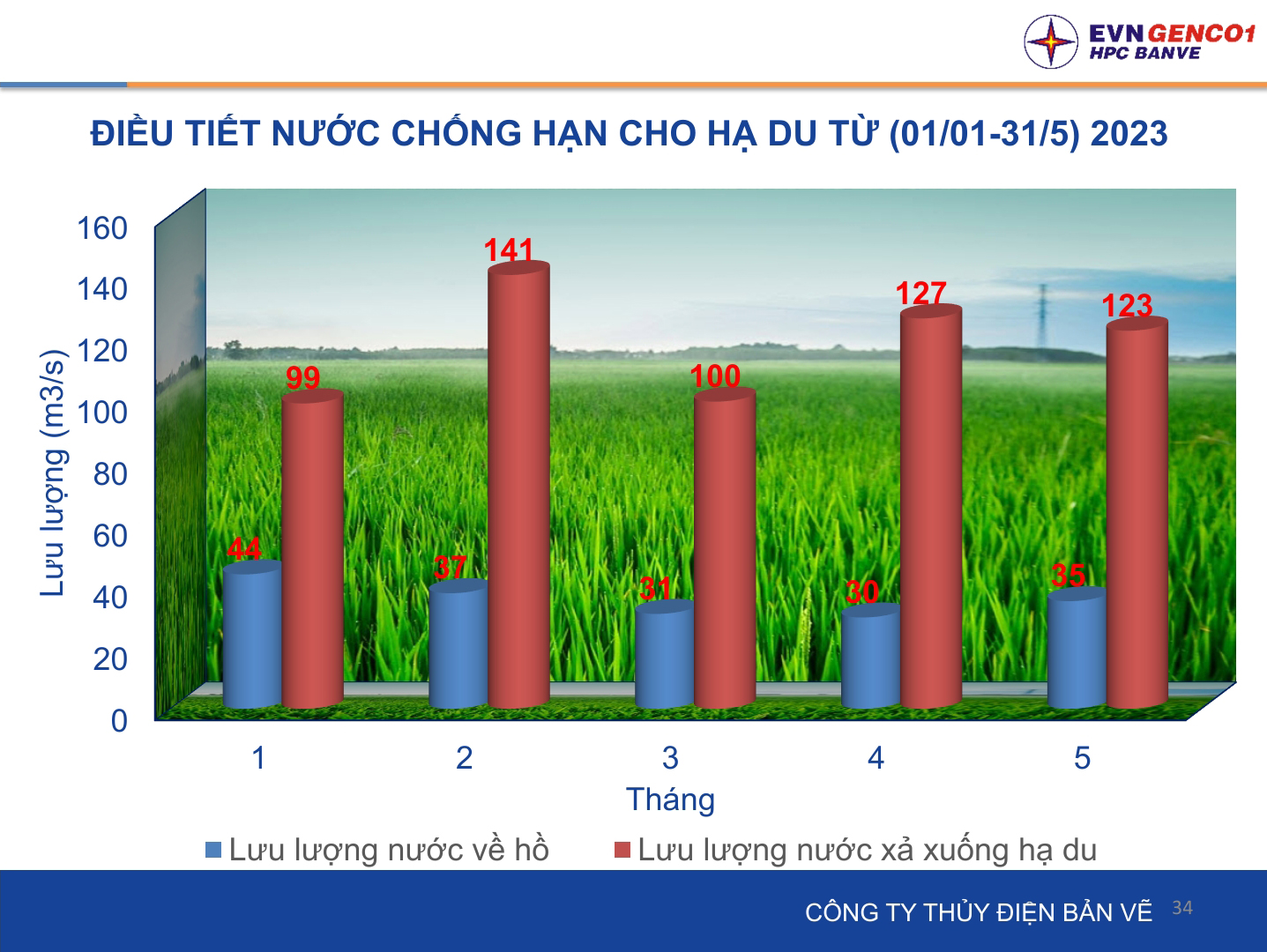 EVNGENCO1
HPC BANVE

ĐIỀU TIẾT NƯỚC CHỐNG HẠN CHO HẠ DU TỪ (01/01-31/5) 2023

Lưu lượng (m3/s)

160
140
120
100
80
60
40
20
0

44
99
37
141
31
100
30
127
35
123

1
2
3
4
5

Tháng

Lưu lượng nước về hồ
Lưu lượng nước xả xuống hạ du

CÔNG TY THỦY ĐIỆN BẢN VẼ
34